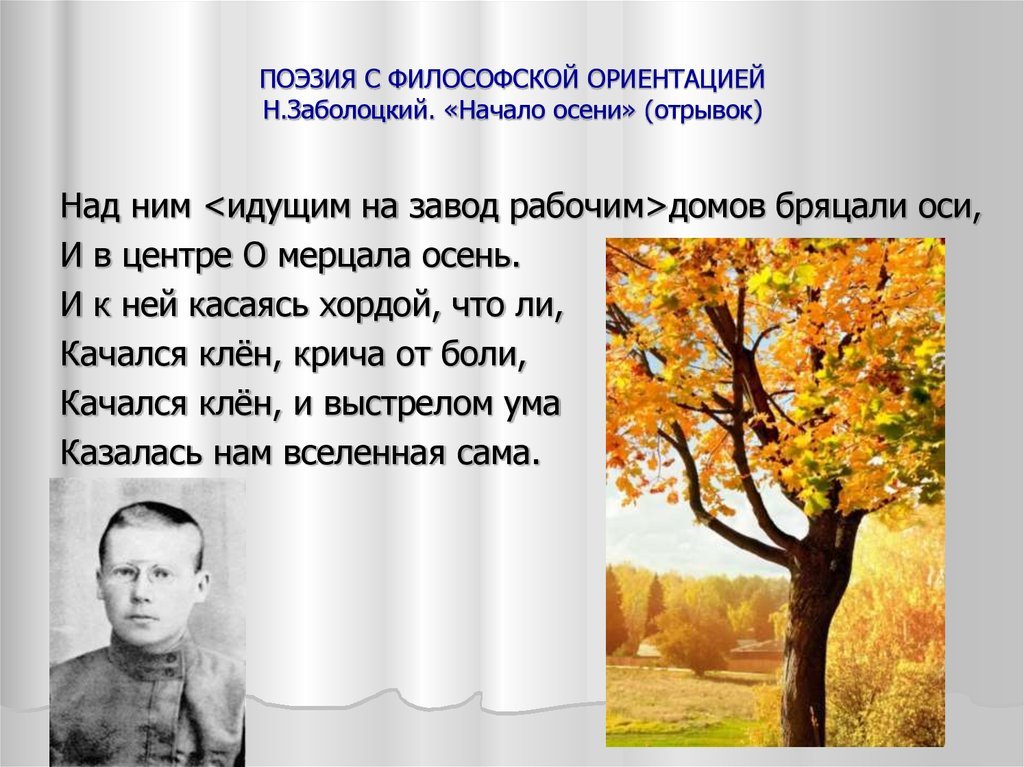 ПОЭЗИЯ С ФИЛОСОФСКОЙ ОРИЕНТАЦИЕЙ
Н.Заболоцкий. «Начало осени» (отрывок)

Над ним <идущим на завод рабочим>домов бряцали оси,
И в центре О мерцала осень.
И к ней касаясь хордой, что ли,
Качался клён, крича от боли,
Качался клён, и выстрелом ума
Казалась нам вселенная сама.